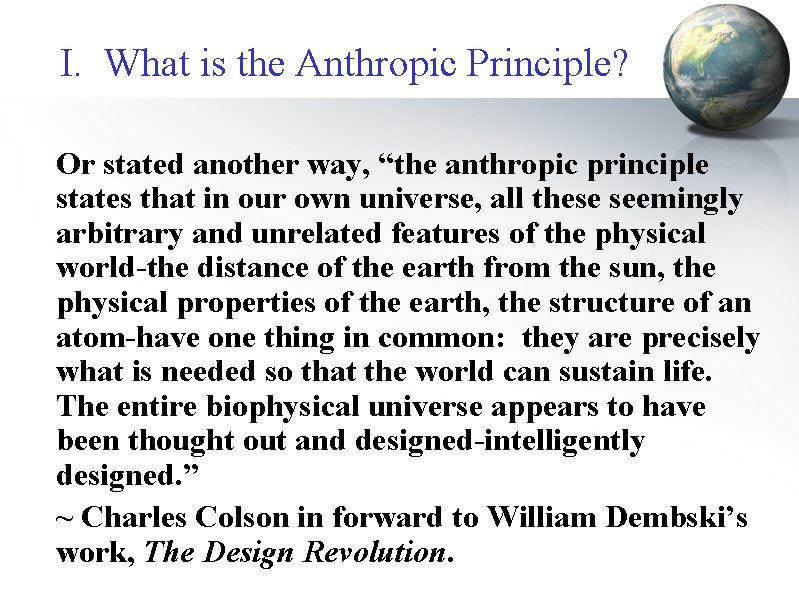 I. What is the Anthropic Principle?

Or stated another way, “the anthropic principle states that in our own universe, all these seemingly arbitrary and unrelated features of the physical world-the distance of the earth from the sun, the physical properties of the earth, the structure of an atom-have one thing in common: they are precisely what is needed so that the world can sustain life. The entire biophysical universe appears to have been thought out and designed-intelligently designed.”

~ Charles Colson in forward to William Dembski’s work, The Design Revolution.